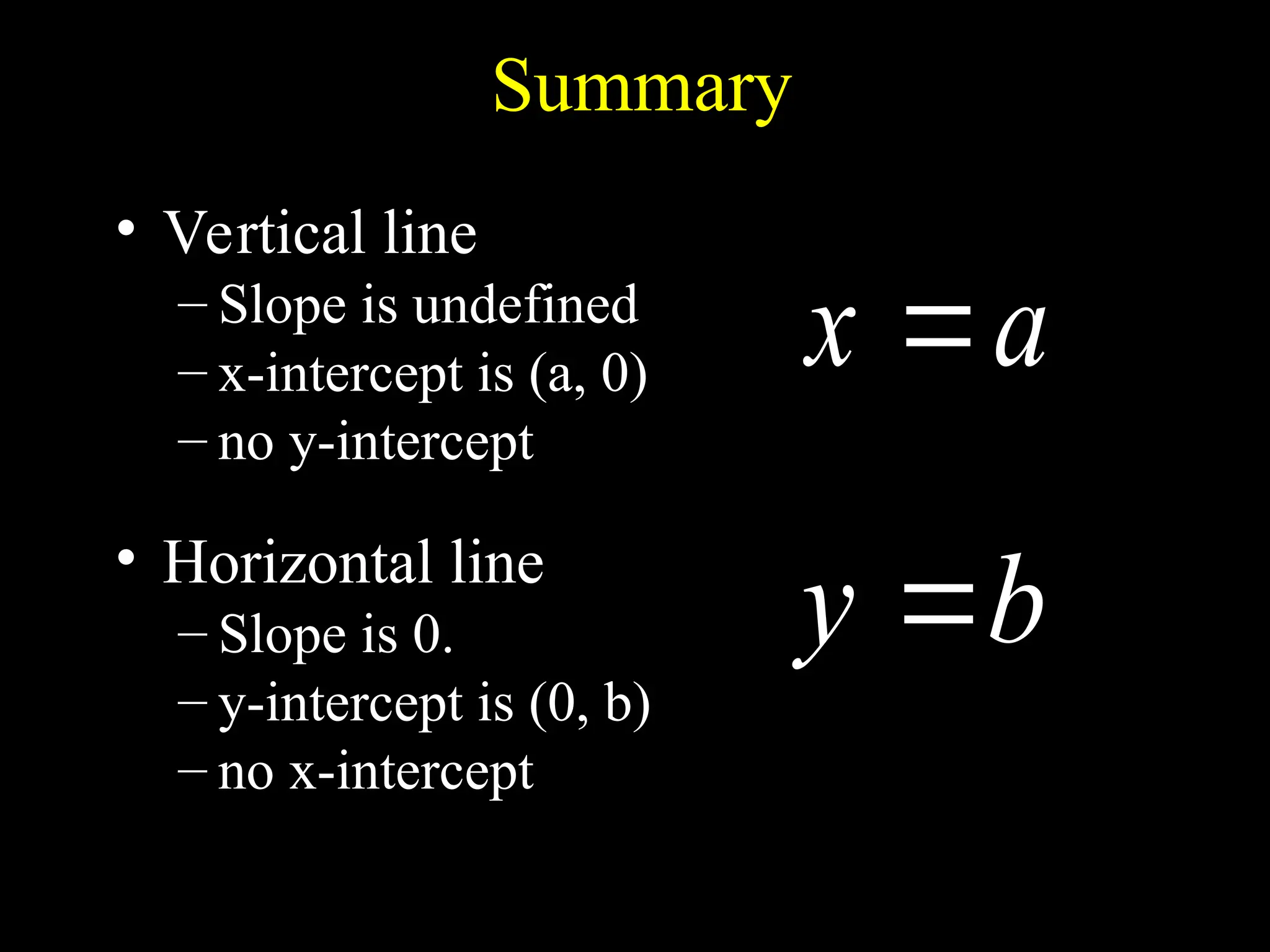 Summary

• Vertical line
– Slope is undefined
– x-intercept is (a, 0)
– no y-intercept

$x = a$

• Horizontal line
– Slope is 0.
– y-intercept is (0, b)
– no x-intercept

$y = b$